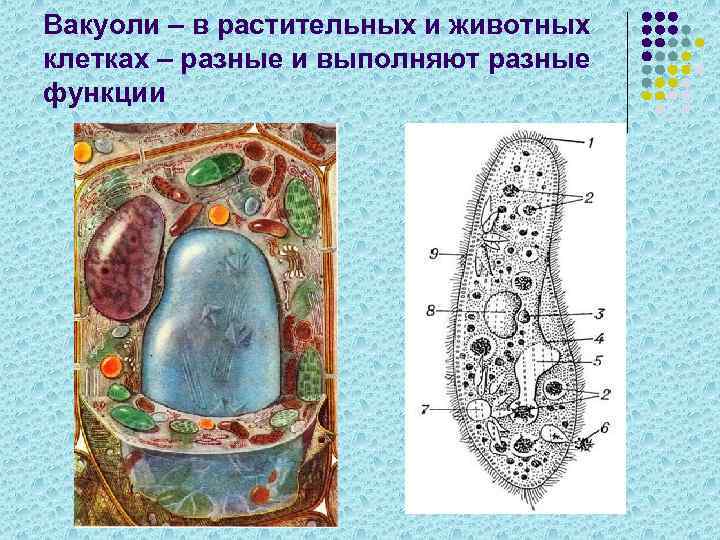 Вакуоли – в растительных и животных клетках – разные и выполняют разные функции

1
2
9
8
3
4
5
2
7
6